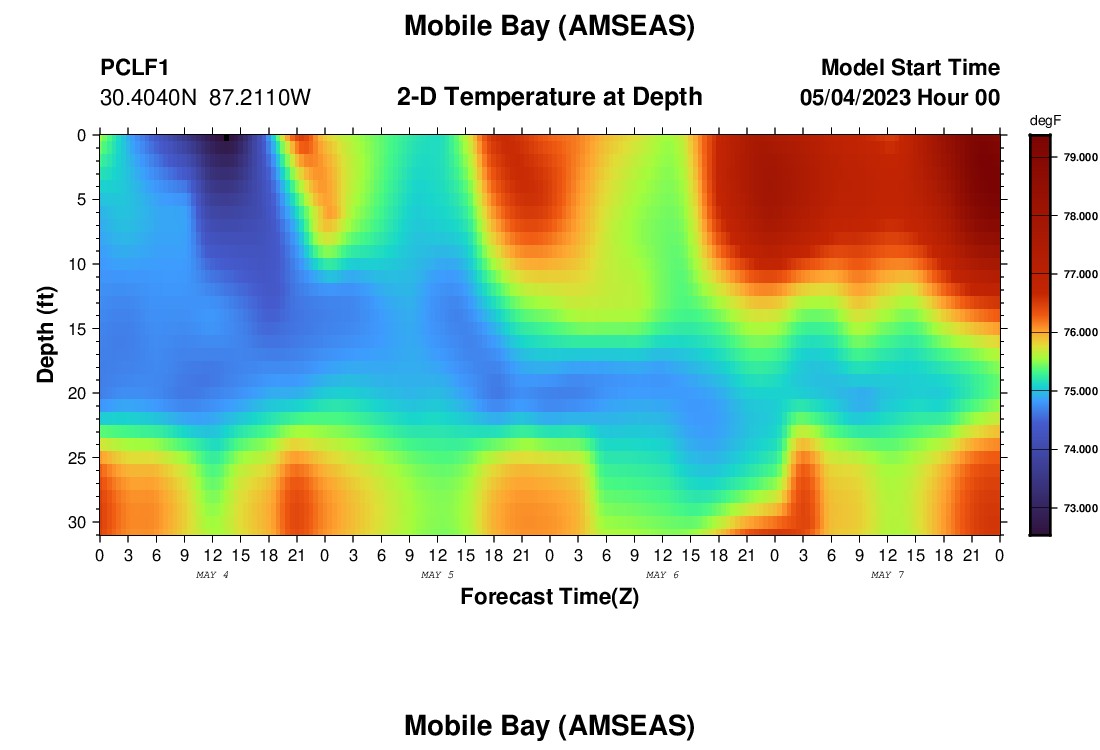 Mobile Bay (AMSEAS)

PCLF1
30.4040N 87.2110W

2-D Temperature at Depth

Model Start Time
05/04/2023 Hour 00

degF
79.000
78.000
77.000
76.000
75.000
74.000
73.000

Depth (ft)
0
5
10
15
20
25
30

0 3 6 9 12 15 18 21 0 3 6 9 12 15 18 21 0 3 6 9 12 15 18 21 0 3 6 9 12 15 18 21 0
MAY 4
MAY 5
MAY 6
MAY 7

Forecast Time(Z)

Mobile Bay (AMSEAS)